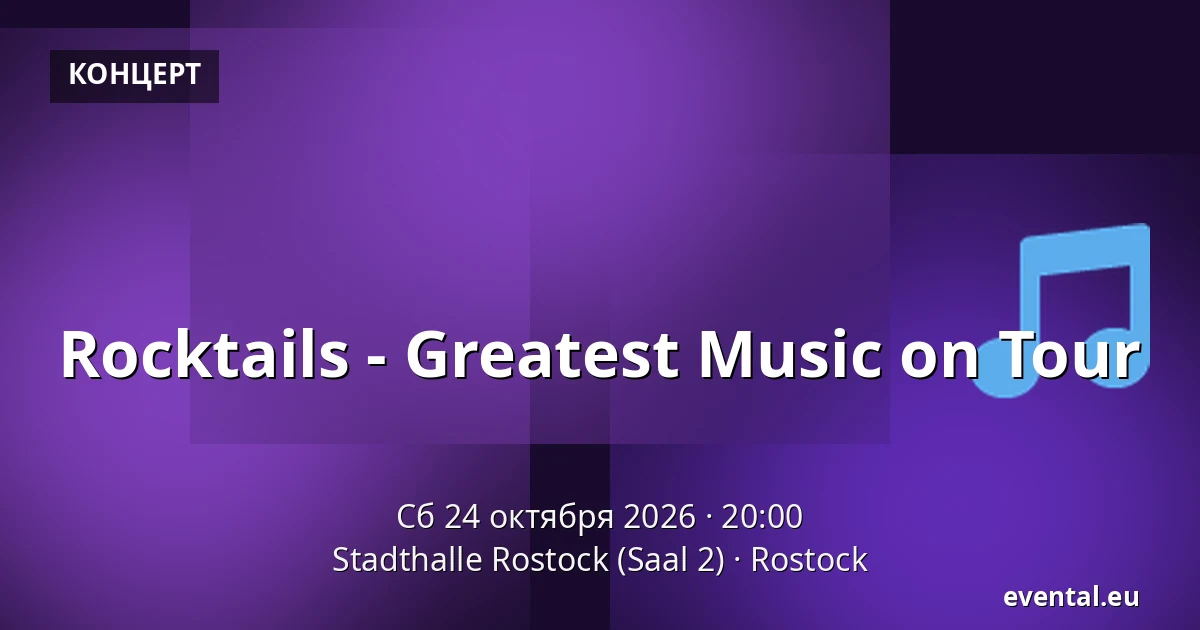 КОНЦЕРТ

Rocktails - Greatest Music on Tour

Сб 24 октября 2026 · 20:00
Stadthalle Rostock (Saal 2) · Rostock

evental.eu